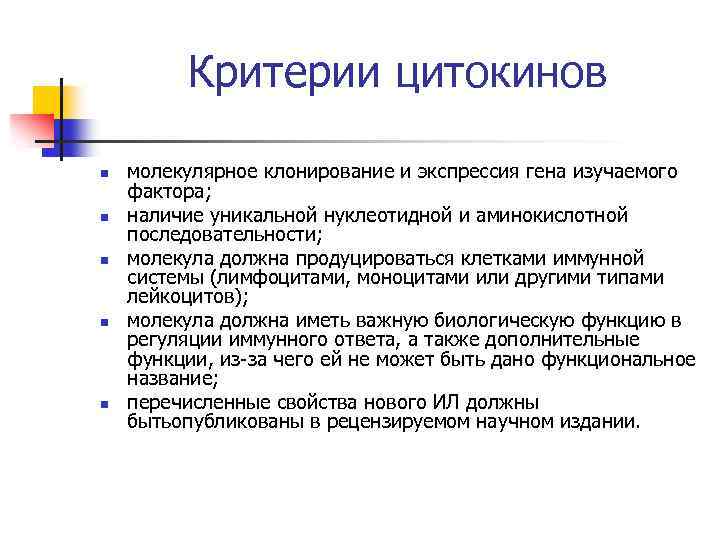 Критерии цитокинов

- молекулярное клонирование и экспрессия гена изучаемого фактора;
- наличие уникальной нуклеотидной и аминокислотной последовательности;
- молекула должна продуцироваться клетками иммунной системы (лимфоцитами, моноцитами или другими типами лейкоцитов);
- молекула должна иметь важную биологическую функцию в регуляции иммунного ответа, а также дополнительные функции, из-за чего ей не может быть дано функциональное название;
- перечисленные свойства нового ИЛ должны бытьопубликованы в рецензируемом научном издании.